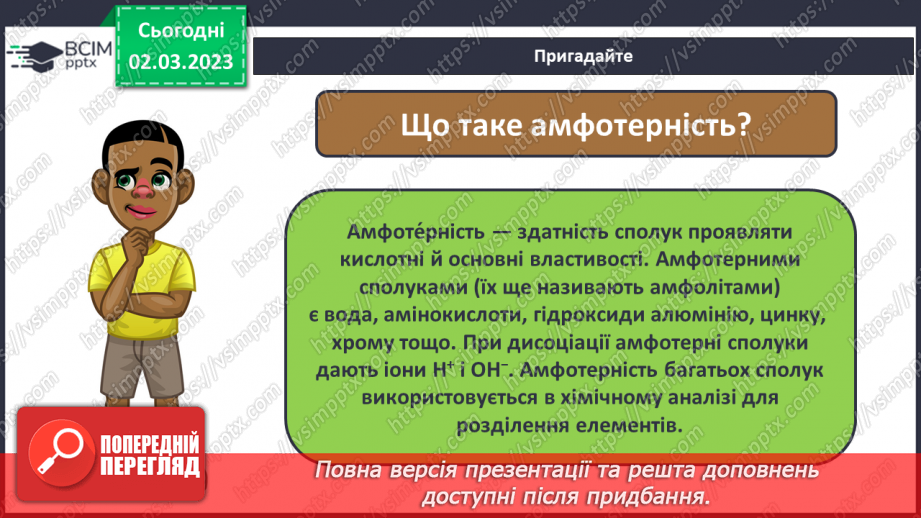 ВСІМ pptx

Сьогодні
02.03.2023

Пригадайте

Що таке амфотерність?

Амфоте́рність — здатність сполук проявляти кислотні й основні властивості. Амфотерними сполуками (їх ще називають амфолітами) є вода, амінокислоти, гідроксиди алюмінію, цинку, хрому тощо. При дисоціації амфотерні сполуки дають іони $H^+$ і $OH^-$. Амфотерність багатьох сполук використовується в хімічному аналізі для розділення елементів.

ПОПЕРЕДНІЙ ПЕРЕГЛЯД

Повна версія презентації та решта доповнень доступні після придбання.

https://vsimpptx.com